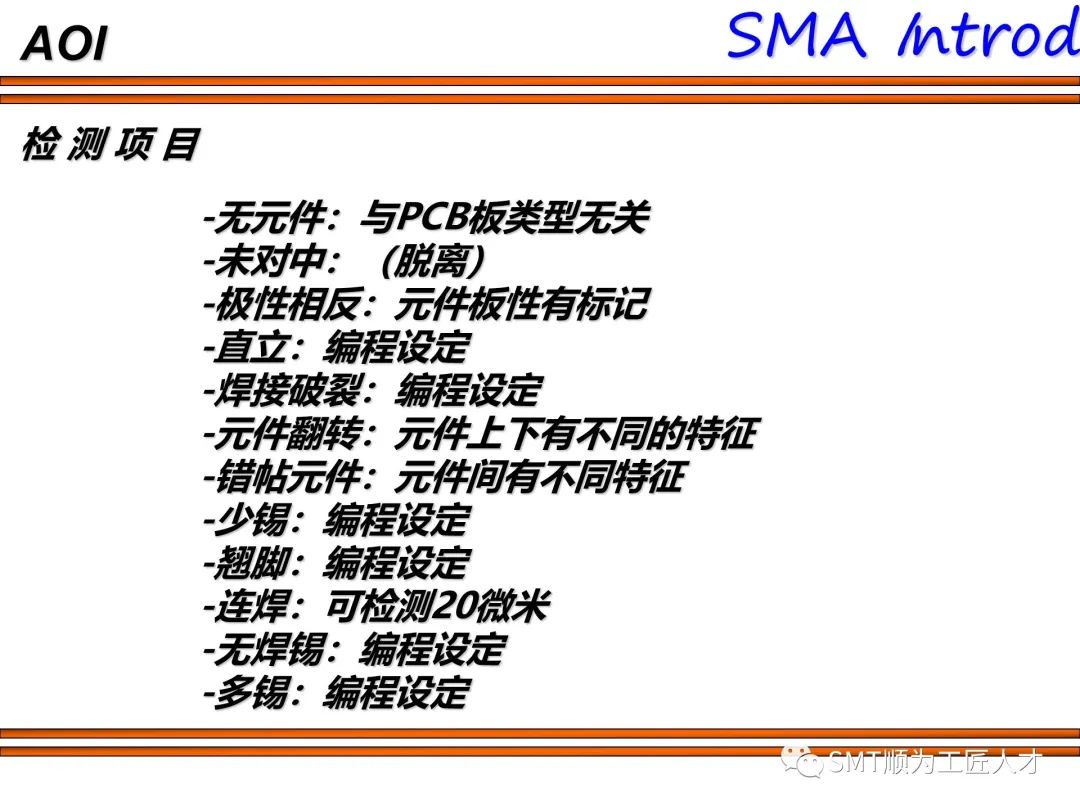 AOI

SMA Introd

检 测 项 目

-无元件：与PCB板类型无关
-未对中：（脱离）
-极性相反：元件板性有标记
-直立：编程设定
-焊接破裂：编程设定
-元件翻转：元件上下有不同的特征
-错帖元件：元件间有不同特征
-少锡：编程设定
-翘脚：编程设定
-连焊：可检测20微米
-无焊锡：编程设定
-多锡：编程设定

SMT顺为工匠人才